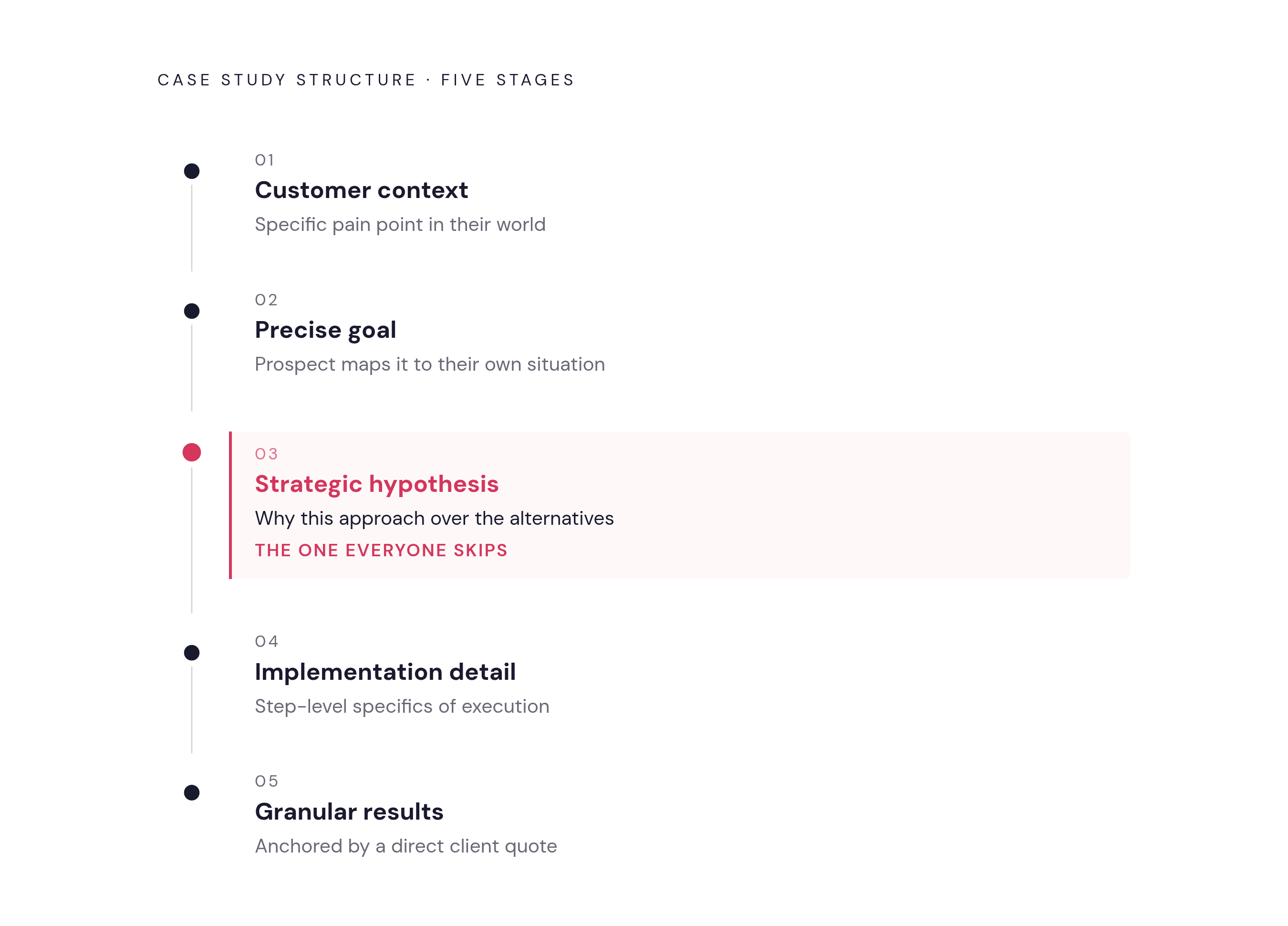 CASE STUDY STRUCTURE · FIVE STAGES

01
Customer context
Specific pain point in their world

02
Precise goal
Prospect maps it to their own situation

03
Strategic hypothesis
Why this approach over the alternatives
THE ONE EVERYONE SKIPS

04
Implementation detail
Step-level specifics of execution

05
Granular results
Anchored by a direct client quote